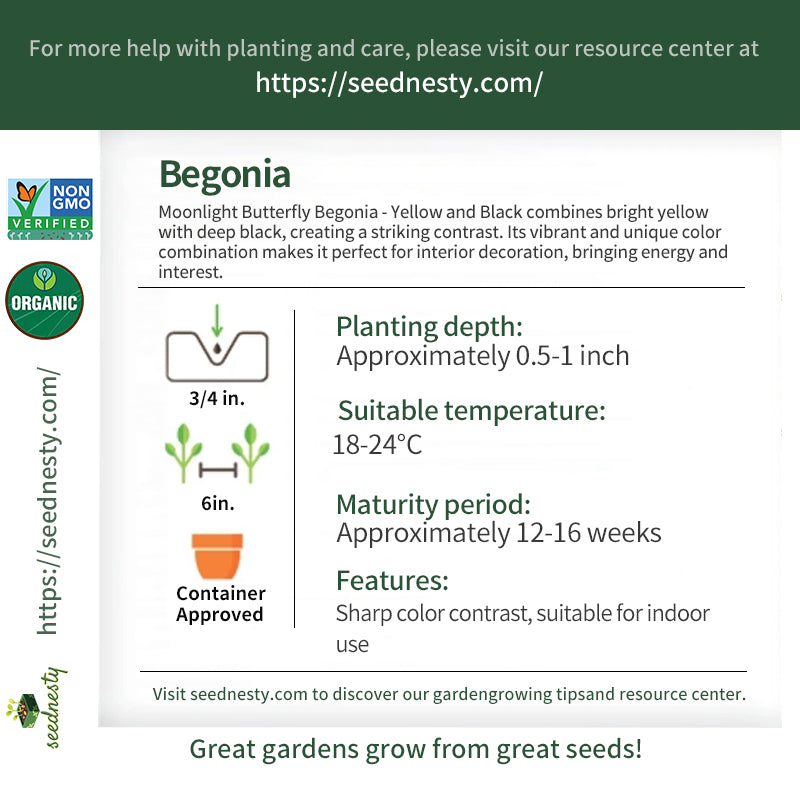 For more help with planting and care, please visit our resource center at https://seednesty.com/

NON GMO VERIFIED

ORGANIC

https://seednesty.com/

seednesty

Begonia

Moonlight Butterfly Begonia - Yellow and Black combines bright yellow with deep black, creating a striking contrast. Its vibrant and unique color combination makes it perfect for interior decoration, bringing energy and interest.

3/4 in.

6in.

Container Approved

Planting depth:
Approximately 0.5-1 inch

Suitable temperature:
18-24°C

Maturity period:
Approximately 12-16 weeks

Features:
Sharp color contrast, suitable for indoor use

Visit seednesty.com to discover our gardengrowing tipsand resource center.

Great gardens grow from great seeds!